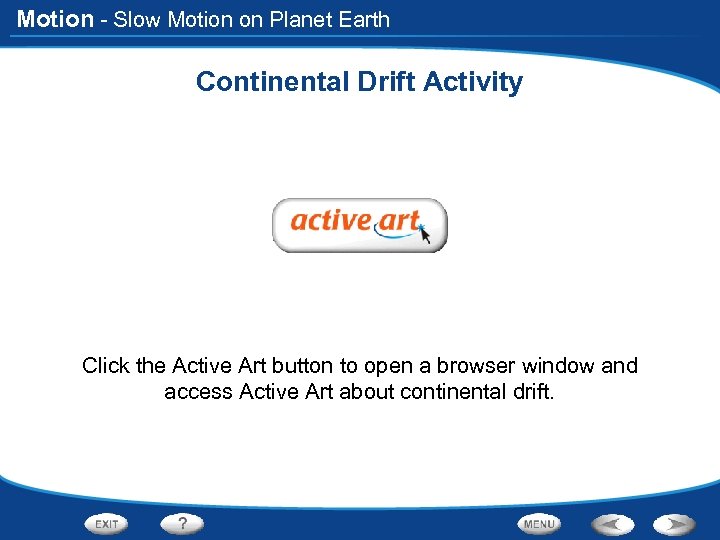 Motion - Slow Motion on Planet Earth

Continental Drift Activity

active art

Click the Active Art button to open a browser window and access Active Art about continental drift.

EXIT ? MENU